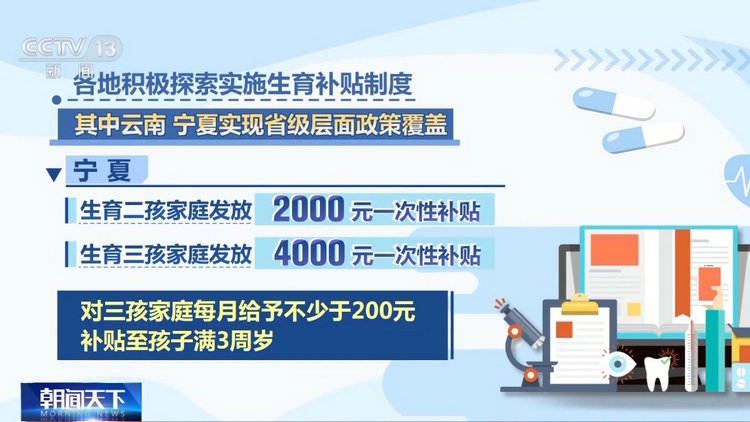 CCTV 13
新闻

各地积极探索实施生育补贴制度

其中云南 宁夏实现省级层面政策覆盖

宁夏

生育二孩家庭发放 2000 元一次性补贴

生育三孩家庭发放 4000 元一次性补贴

对三孩家庭每月给予不少于200元补贴至孩子满3周岁

朝闻天下
MORNING NEWS